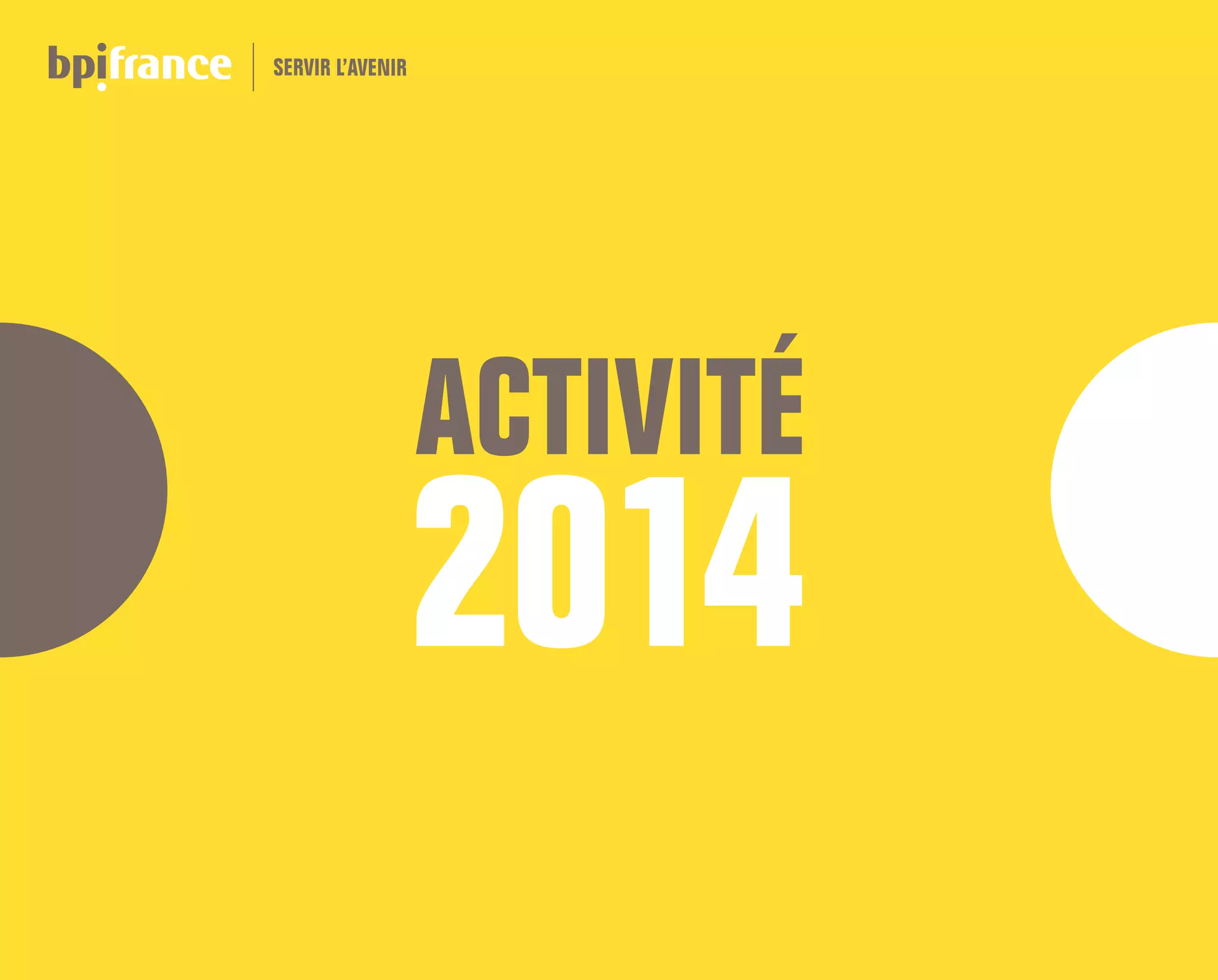 bpifrance SERVIR L'AVENIR

ACTIVITÉ
2014